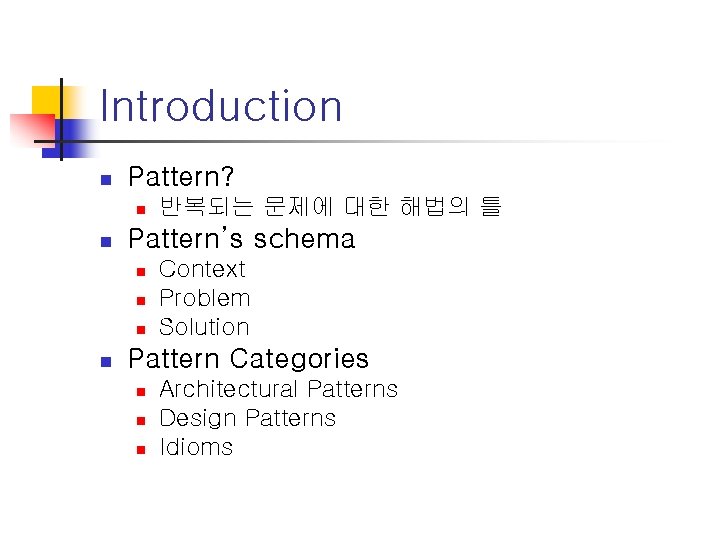 Introduction

- Pattern?
  - 반복되는 문제에 대한 해법의 틀
- Pattern's schema
  - Context
  - Problem
  - Solution
- Pattern Categories
  - Architectural Patterns
  - Design Patterns
  - Idioms